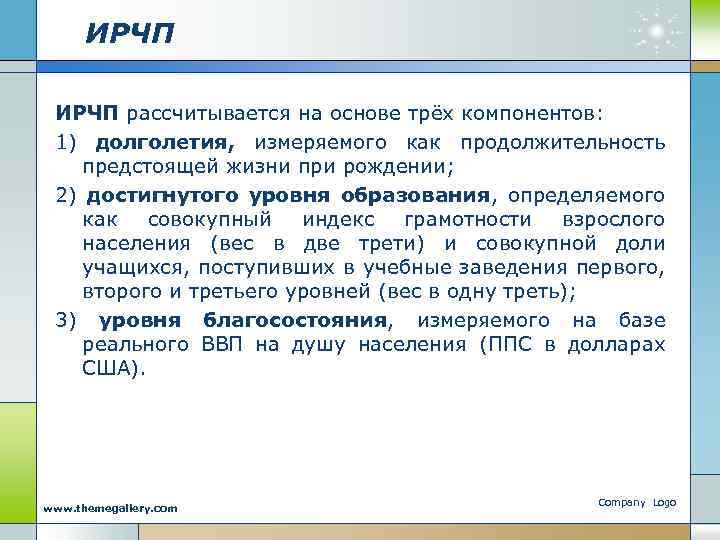 ИРЧП

ИРЧП рассчитывается на основе трёх компонентов:

1) долголетия, измеряемого как продолжительность предстоящей жизни при рождении;

2) достигнутого уровня образования, определяемого как совокупный индекс грамотности взрослого населения (вес в две трети) и совокупной доли учащихся, поступивших в учебные заведения первого, второго и третьего уровней (вес в одну треть);

3) уровня благосостояния, измеряемого на базе реального ВВП на душу населения (ППС в долларах США).

www.themegallery.com

Company Logo